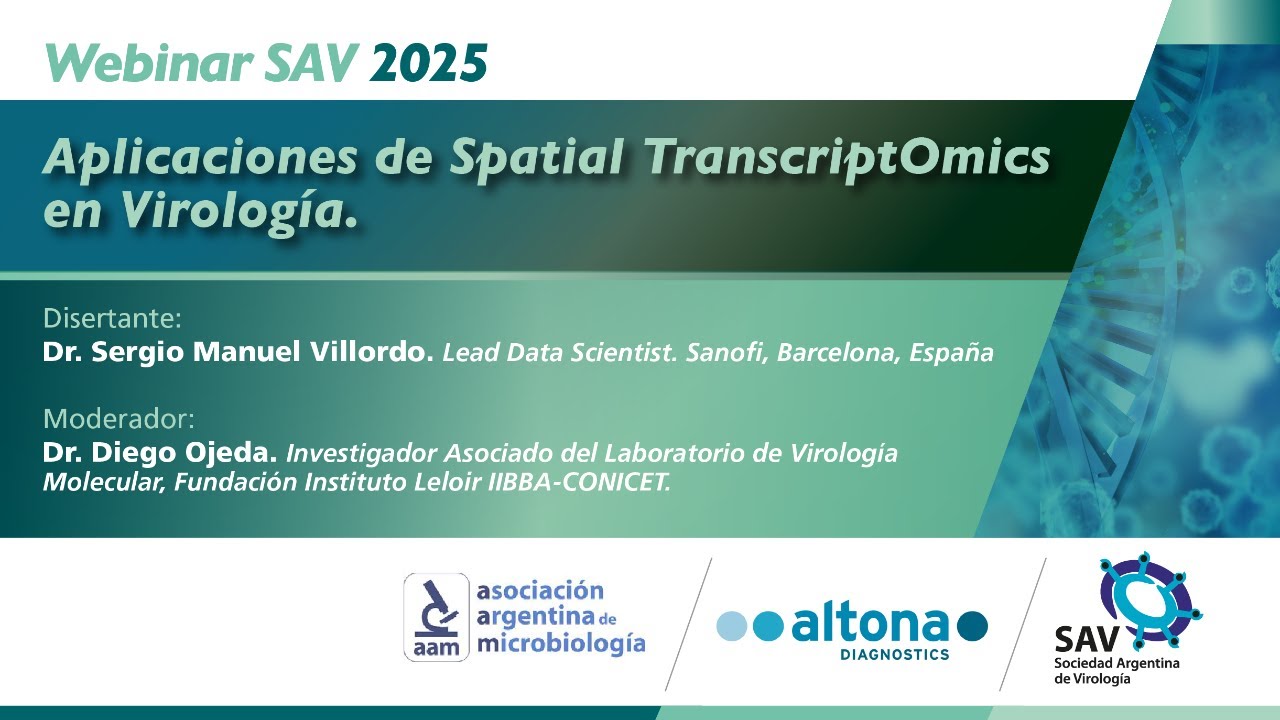 Webinar SAV 2025

Aplicaciones de Spatial TranscriptOmics en Virología.

Disertante:
Dr. Sergio Manuel Villordo. Lead Data Scientist. Sanofi, Barcelona, España

Moderador:
Dr. Diego Ojeda. Investigador Asociado del Laboratorio de Virología Molecular, Fundación Instituto Leloir IIBBA-CONICET.

aam asociación argentina de microbiología

altona DIAGNOSTICS

SAV Sociedad Argentina de Virología